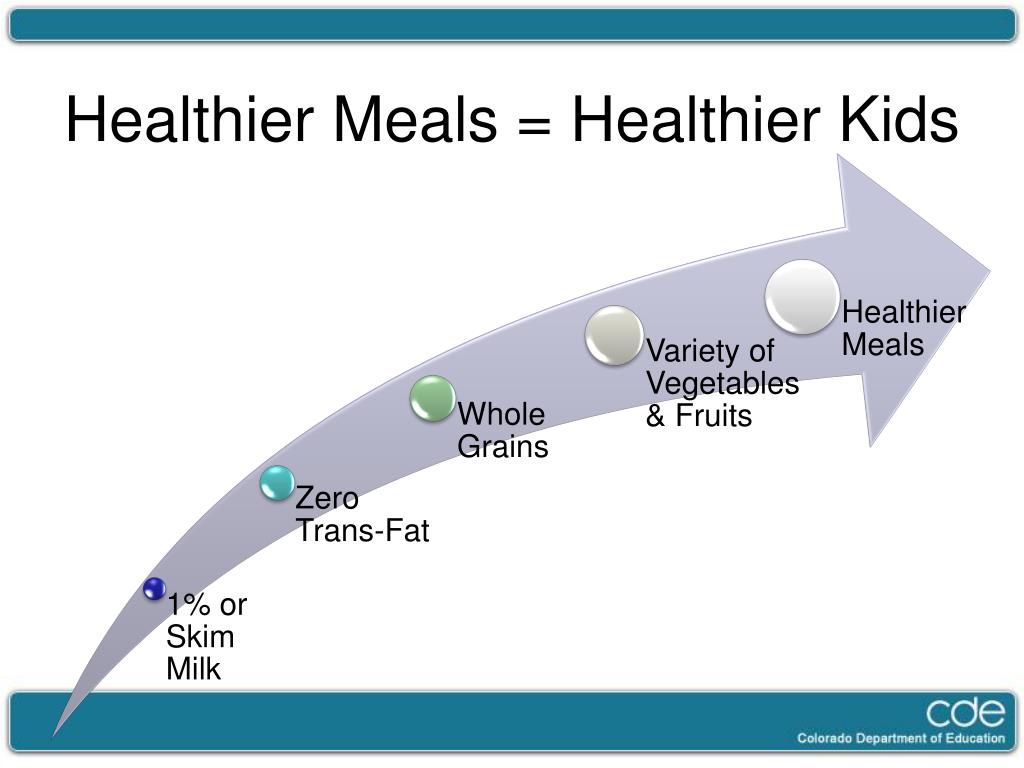 Healthier Meals = Healthier Kids

1% or Skim Milk

Zero Trans-Fat

Whole Grains

Variety of Vegetables & Fruits

Healthier Meals

cde
Colorado Department of Education